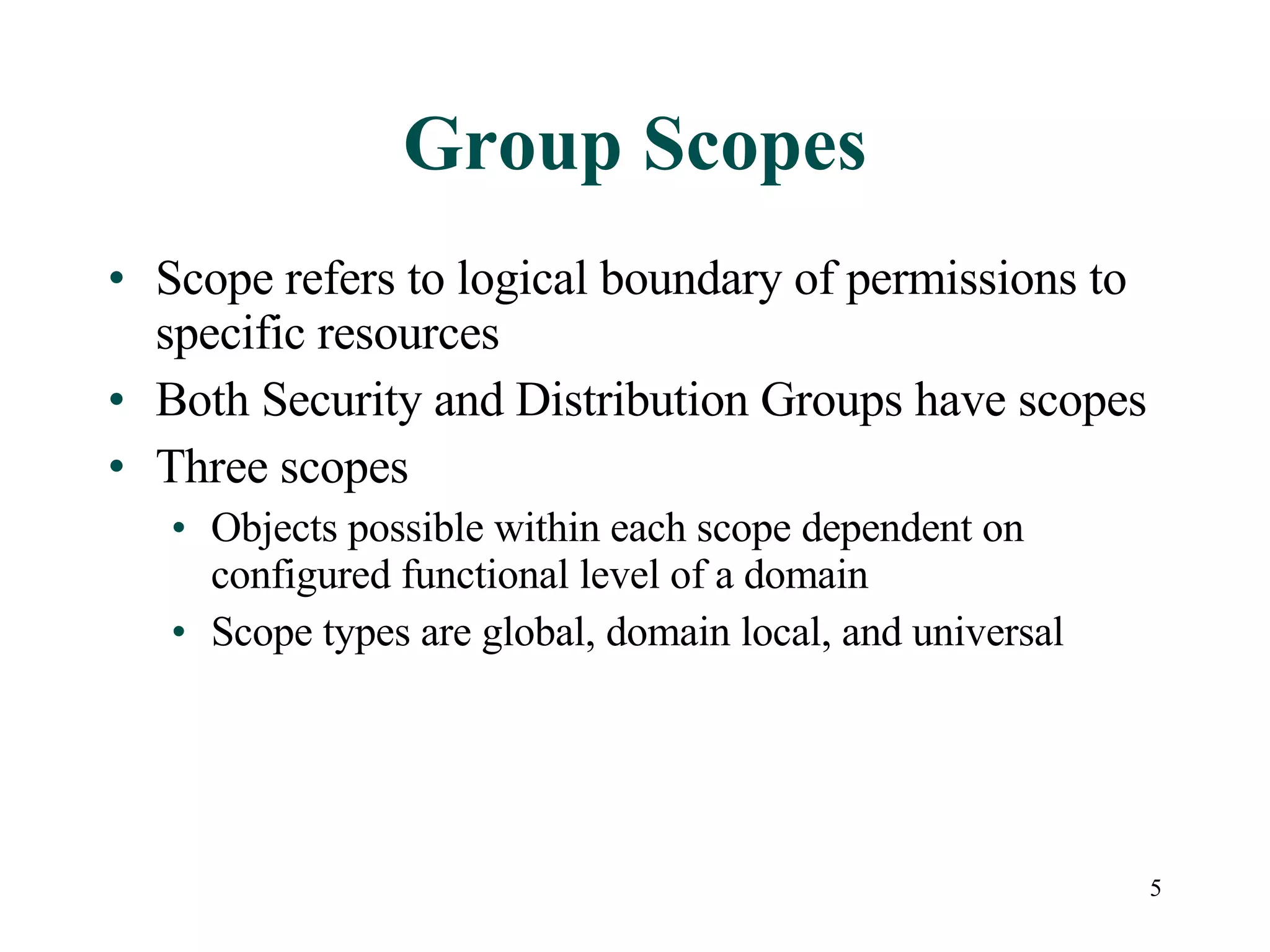 Group Scopes

• Scope refers to logical boundary of permissions to specific resources
• Both Security and Distribution Groups have scopes
• Three scopes
  • Objects possible within each scope dependent on configured functional level of a domain
  • Scope types are global, domain local, and universal

5